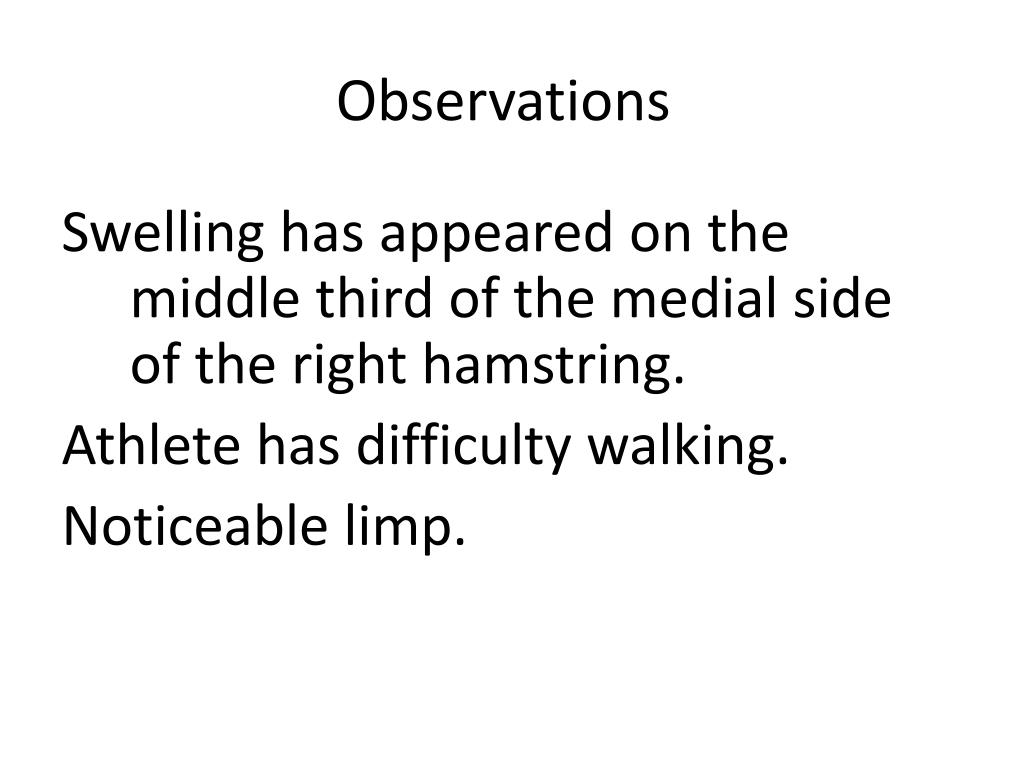 Observations

Swelling has appeared on the middle third of the medial side of the right hamstring.

Athlete has difficulty walking.

Noticeable limp.